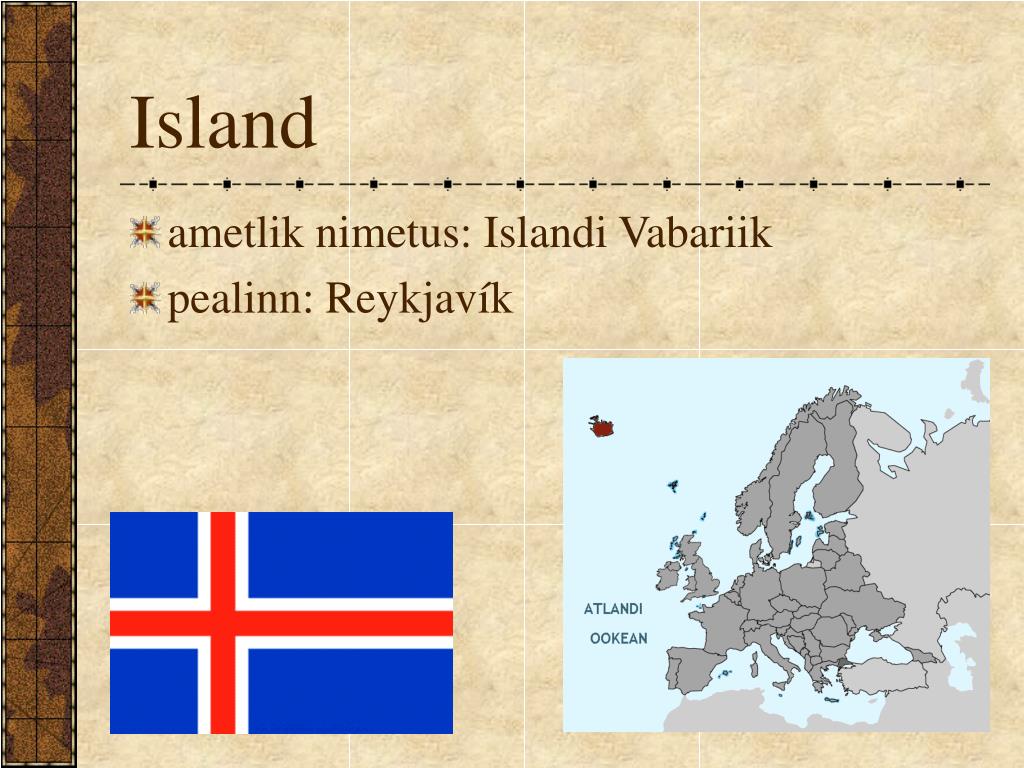 Island

ametlik nimetus: Islandi Vabariik

pealinn: Reykjavík

ATLANDI OOKEAN